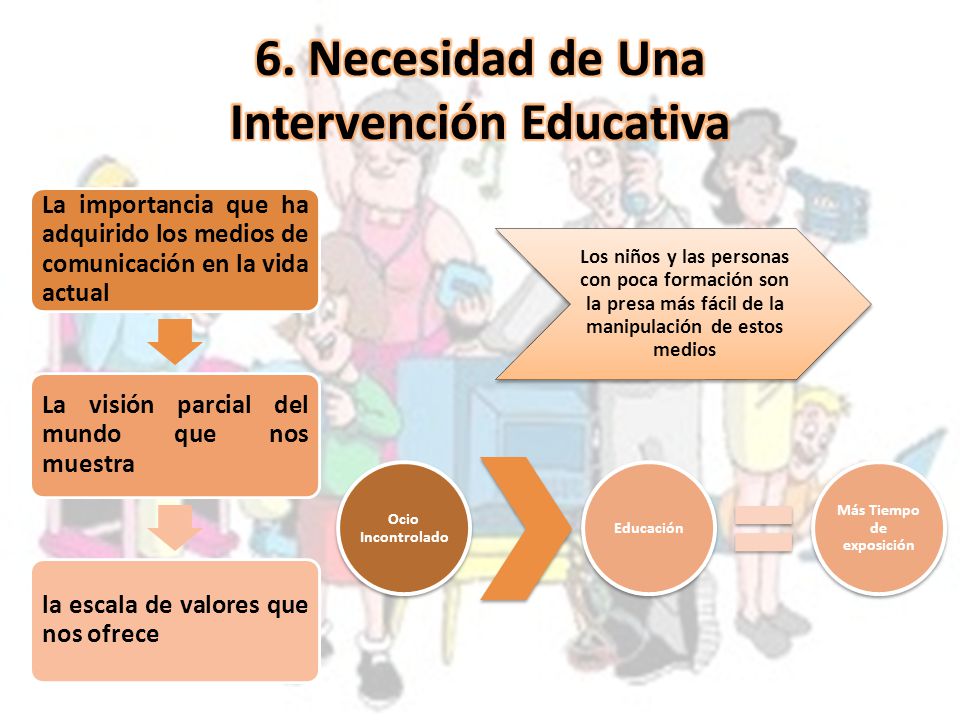 6. Necesidad de Una Intervención Educativa

La importancia que ha adquirido los medios de comunicación en la vida actual

La visión parcial del mundo que nos muestra

la escala de valores que nos ofrece

Los niños y las personas con poca formación son la presa más fácil de la manipulación de estos medios

Ocio Incontrolado

Educación

Más Tiempo de exposición